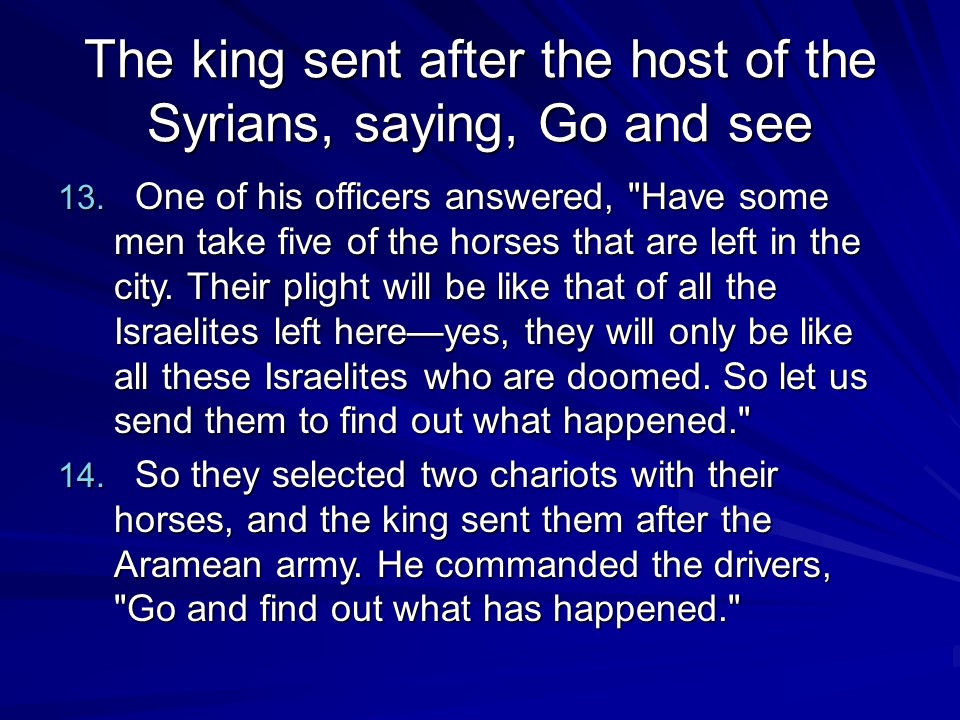 The king sent after the host of the Syrians, saying, Go and see

13. One of his officers answered, "Have some men take five of the horses that are left in the city. Their plight will be like that of all the Israelites left here—yes, they will only be like all these Israelites who are doomed. So let us send them to find out what happened."

14. So they selected two chariots with their horses, and the king sent them after the Aramean army. He commanded the drivers, "Go and find out what has happened."